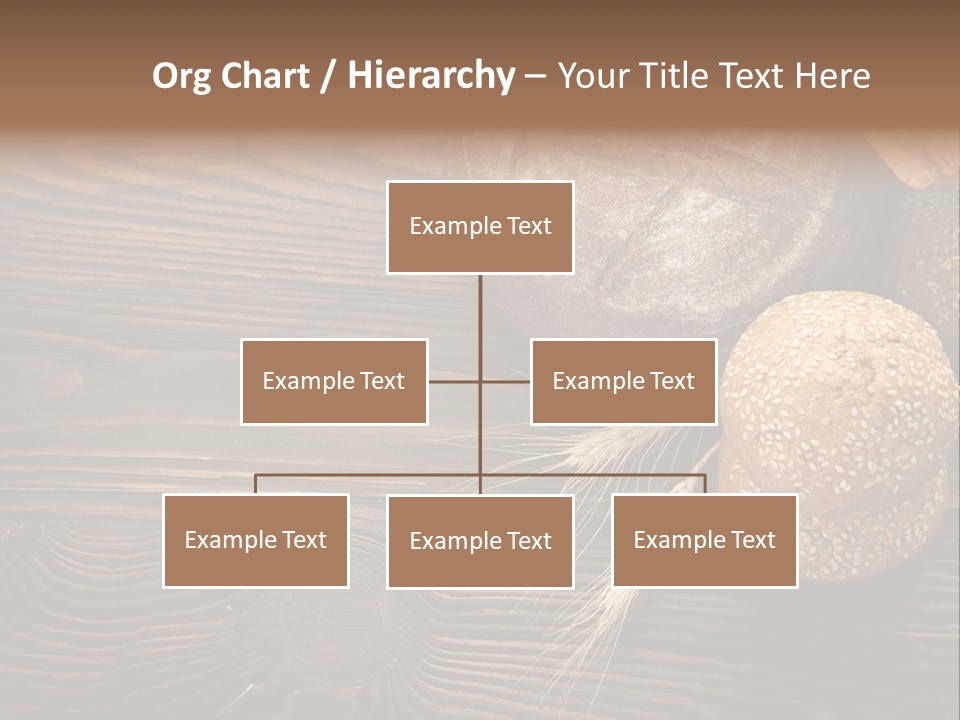 Org Chart / Hierarchy – Your Title Text Here

Example Text

Example Text

Example Text

Example Text

Example Text

Example Text